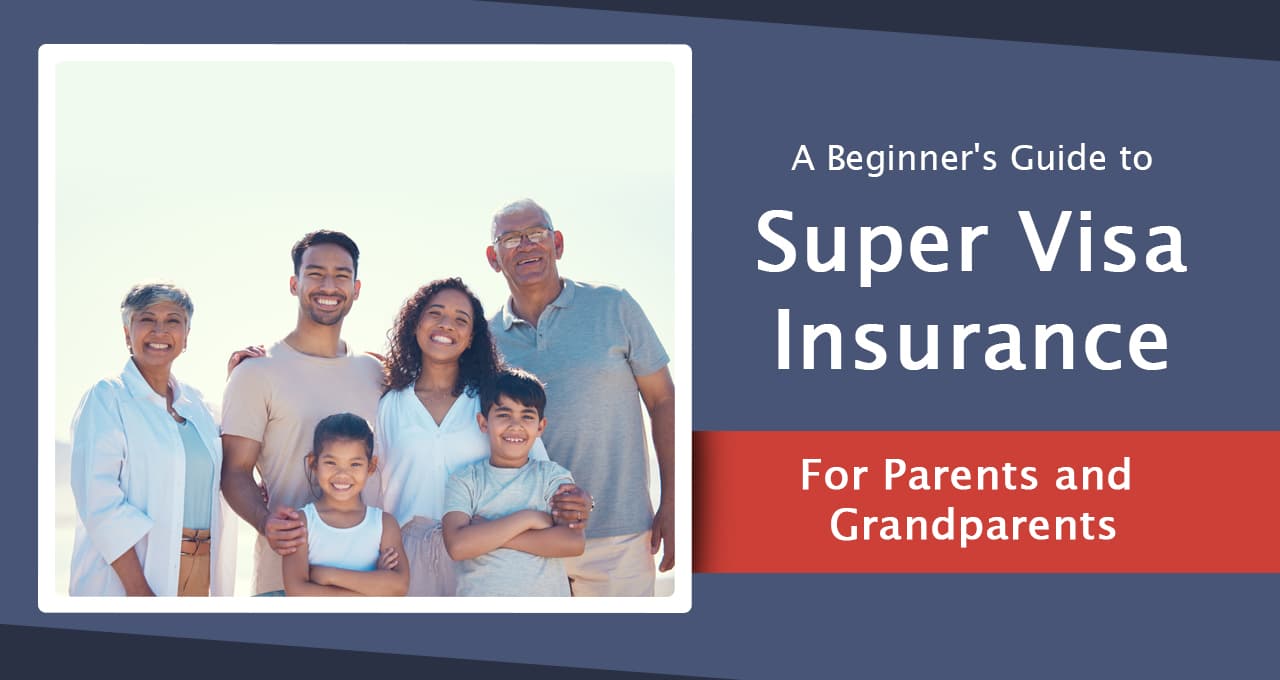 A Beginner's Guide to

Super Visa Insurance

For Parents and Grandparents